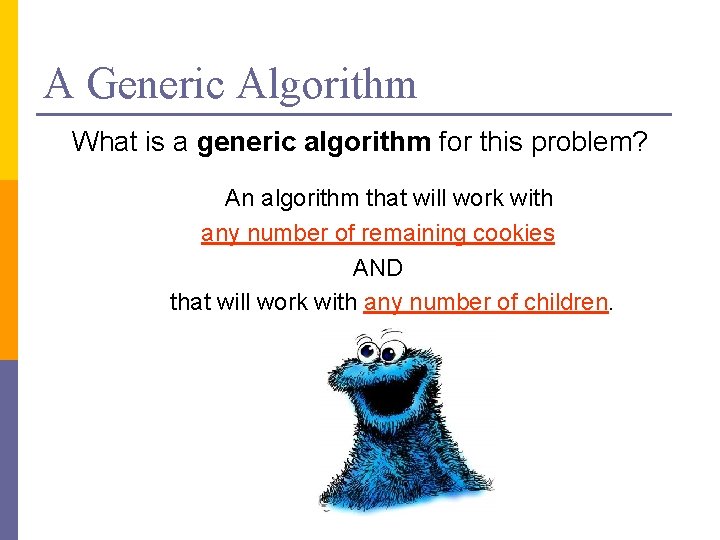 A Generic Algorithm

What is a generic algorithm for this problem?

An algorithm that will work with any number of remaining cookies AND that will work with any number of children.